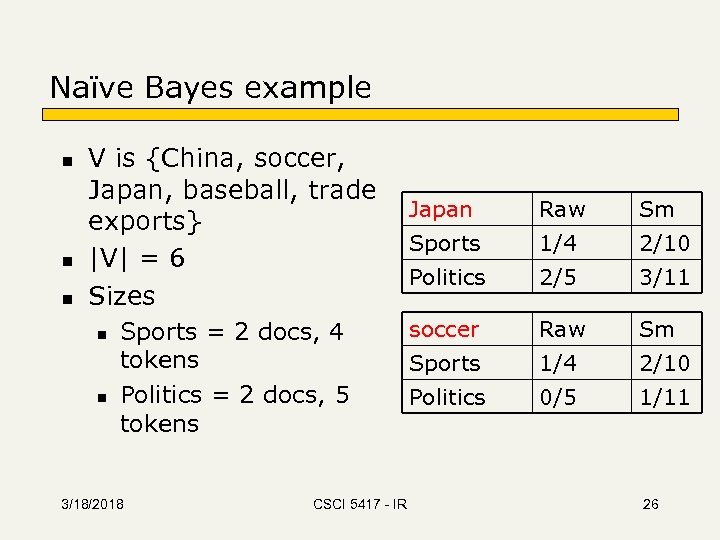 Naïve Bayes example

- V is {China, soccer, Japan, baseball, trade exports}
- |V| = 6
- Sizes
  - Sports = 2 docs, 4 tokens
  - Politics = 2 docs, 5 tokens

| Japan | Raw | Sm |
|---|---|---|
| Sports | 1/4 | 2/10 |
| Politics | 2/5 | 3/11 |

| soccer | Raw | Sm |
|---|---|---|
| Sports | 1/4 | 2/10 |
| Politics | 0/5 | 1/11 |

3/18/2018 CSCI 5417 - IR 26